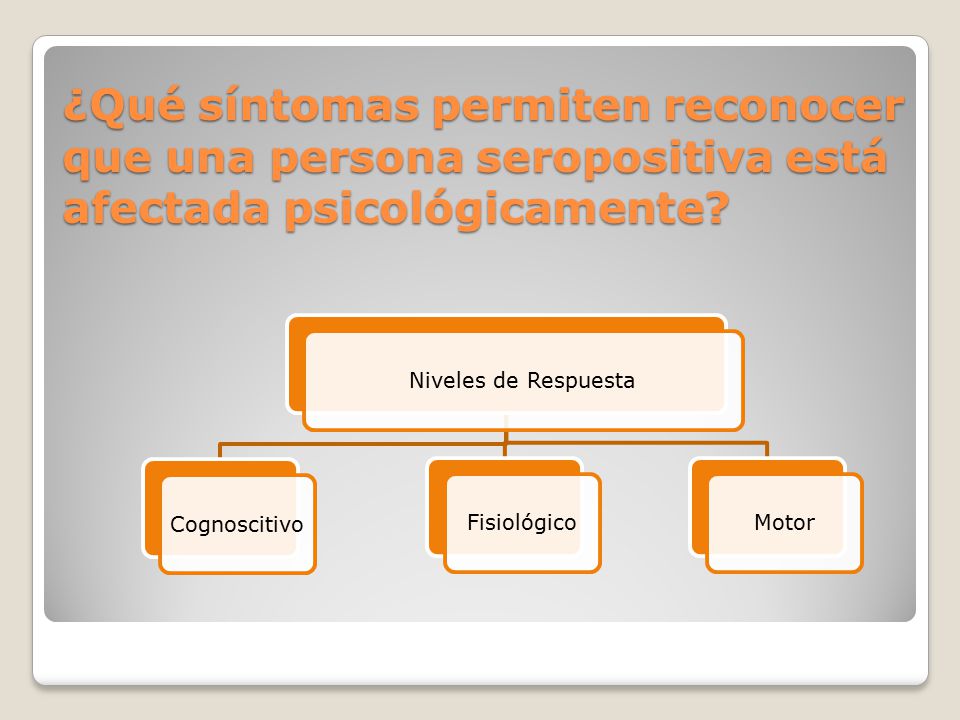 ¿Qué síntomas permiten reconocer que una persona seropositiva está afectada psicológicamente?

Niveles de Respuesta

Cognoscitivo

Fisiológico

Motor